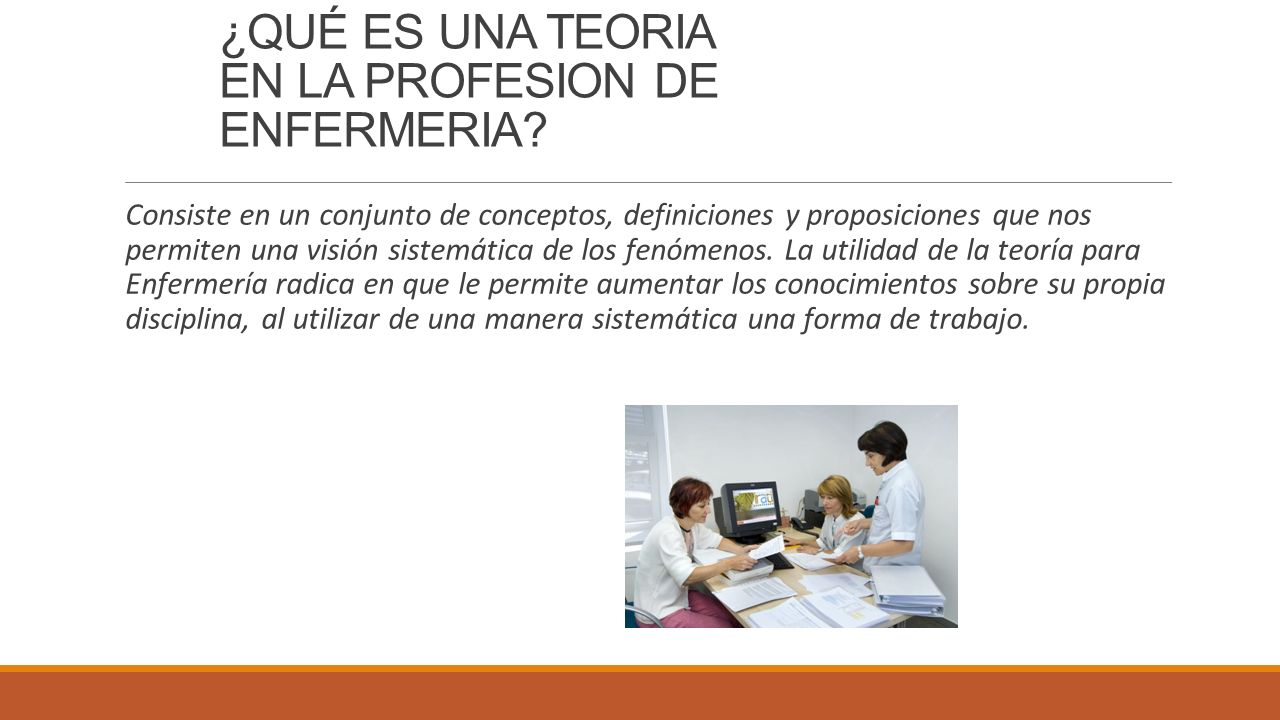 ¿QUÉ ES UNA TEORIA EN LA PROFESION DE ENFERMERIA?

Consiste en un conjunto de conceptos, definiciones y proposiciones que nos permiten una visión sistemática de los fenómenos. La utilidad de la teoría para Enfermería radica en que le permite aumentar los conocimientos sobre su propia disciplina, al utilizar de una manera sistemática una forma de trabajo.